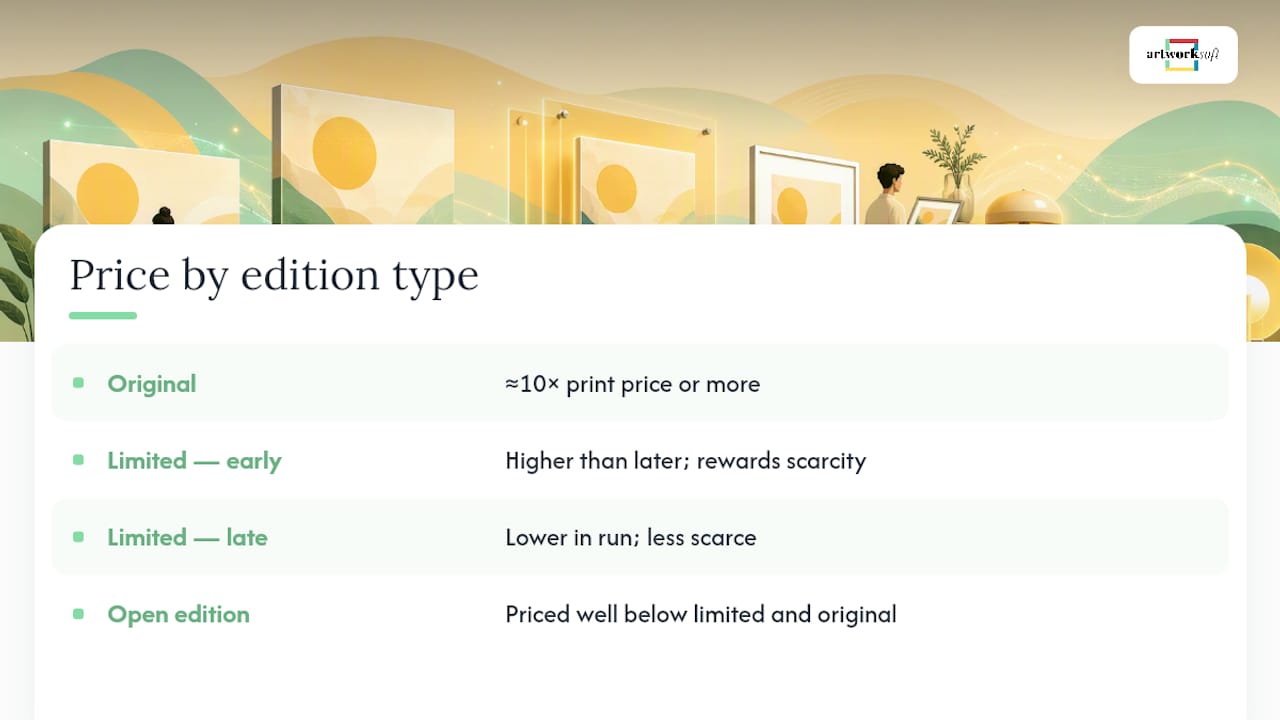 artworksoft

Price by edition type

| | |
|---|---|
| Original | ≈10× print price or more |
| Limited — early | Higher than later; rewards scarcity |
| Limited — late | Lower in run; less scarce |
| Open edition | Priced well below limited and original |